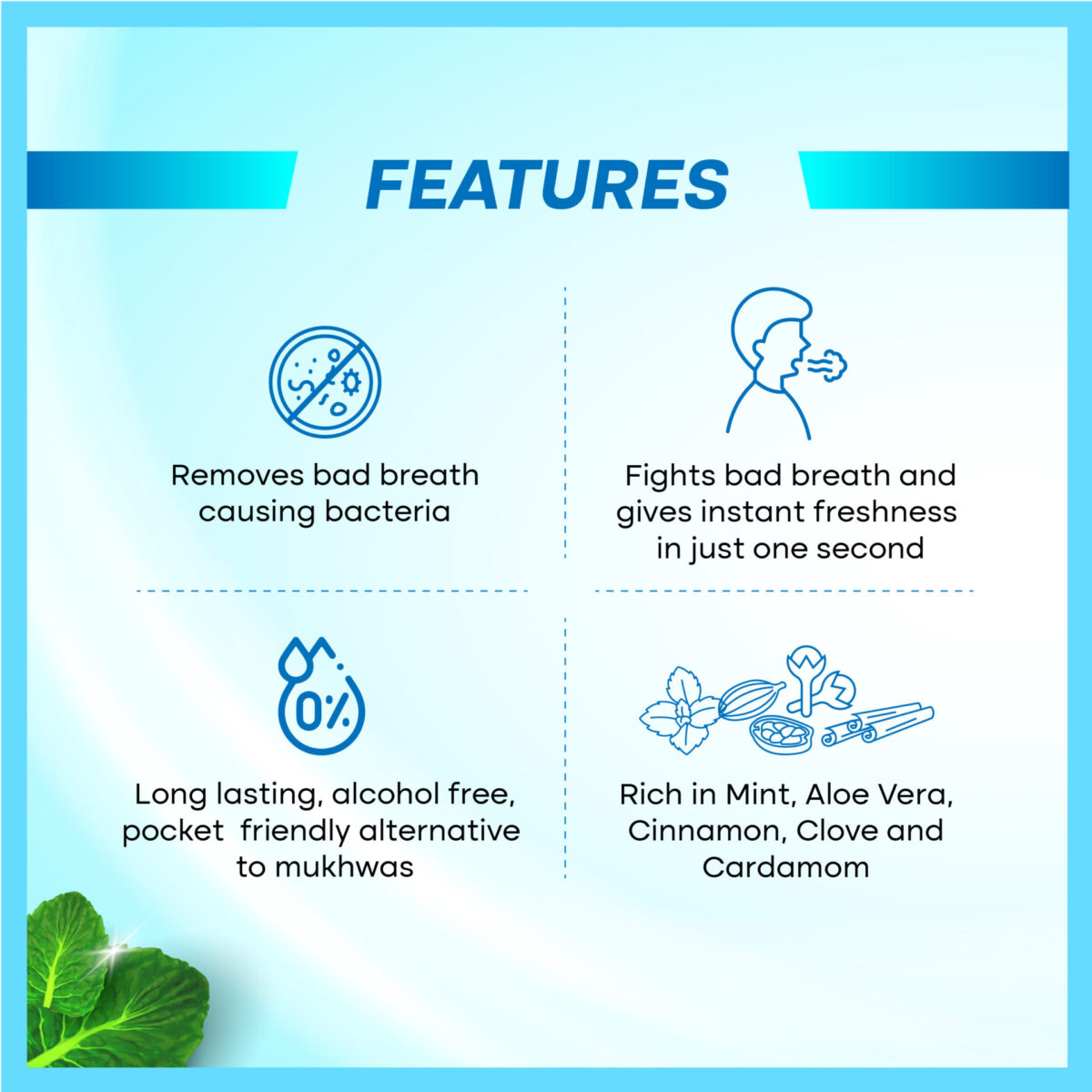 FEATURES

Removes bad breath causing bacteria

Fights bad breath and gives instant freshness in just one second

0%

Long lasting, alcohol free, pocket friendly alternative to mukhwas

Rich in Mint, Aloe Vera, Cinnamon, Clove and Cardamom